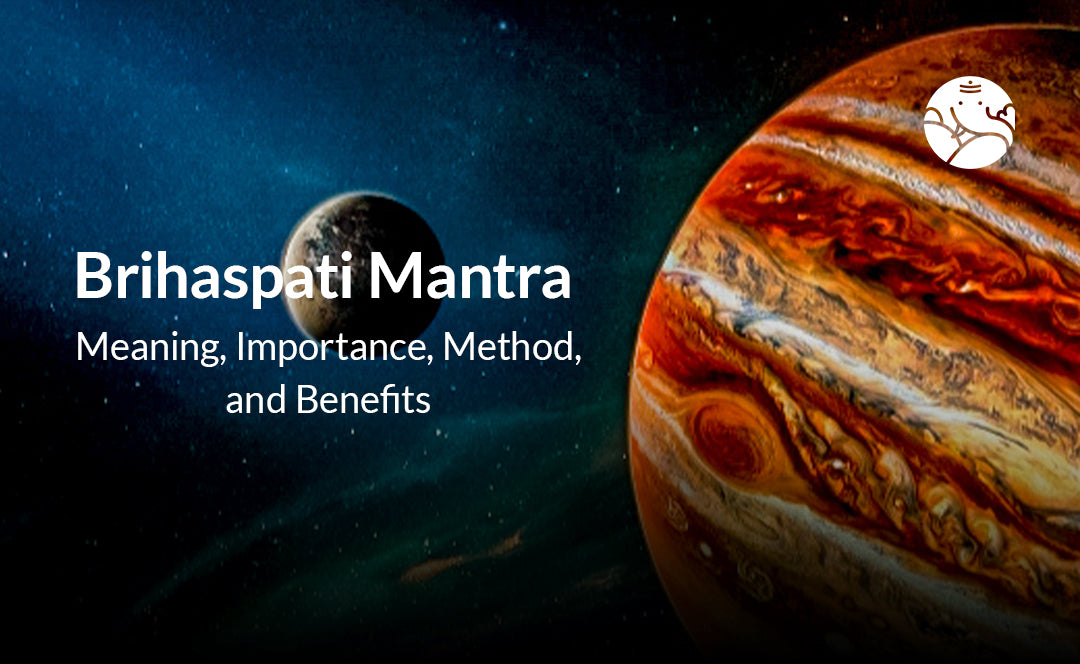 Brihaspati Mantra

Meaning, Importance, Method, and Benefits